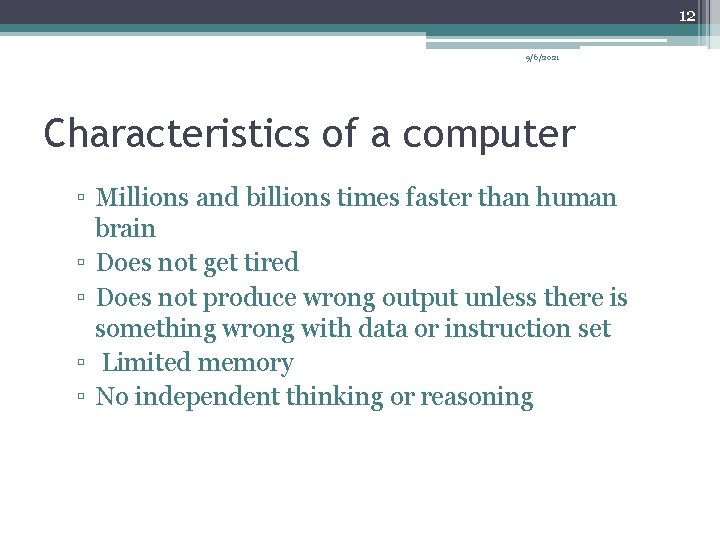 12

9/6/2021

Characteristics of a computer

▫ Millions and billions times faster than human brain
▫ Does not get tired
▫ Does not produce wrong output unless there is something wrong with data or instruction set
▫ Limited memory
▫ No independent thinking or reasoning